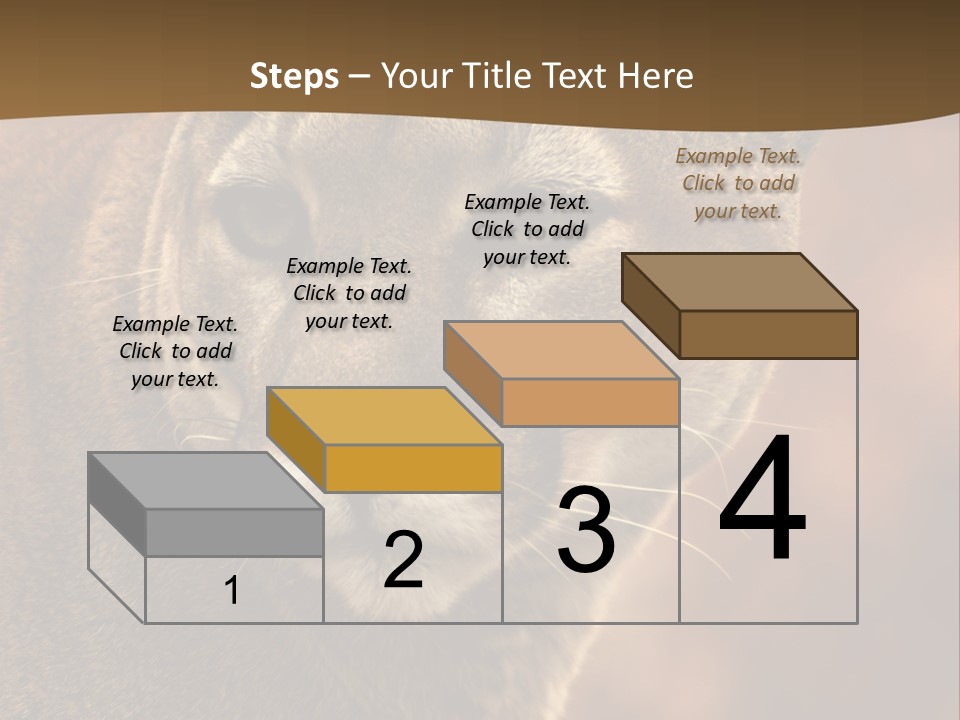 Steps – Your Title Text Here

Example Text. Click to add your text.

Example Text. Click to add your text.

Example Text. Click to add your text.

Example Text. Click to add your text.

1

2

3

4